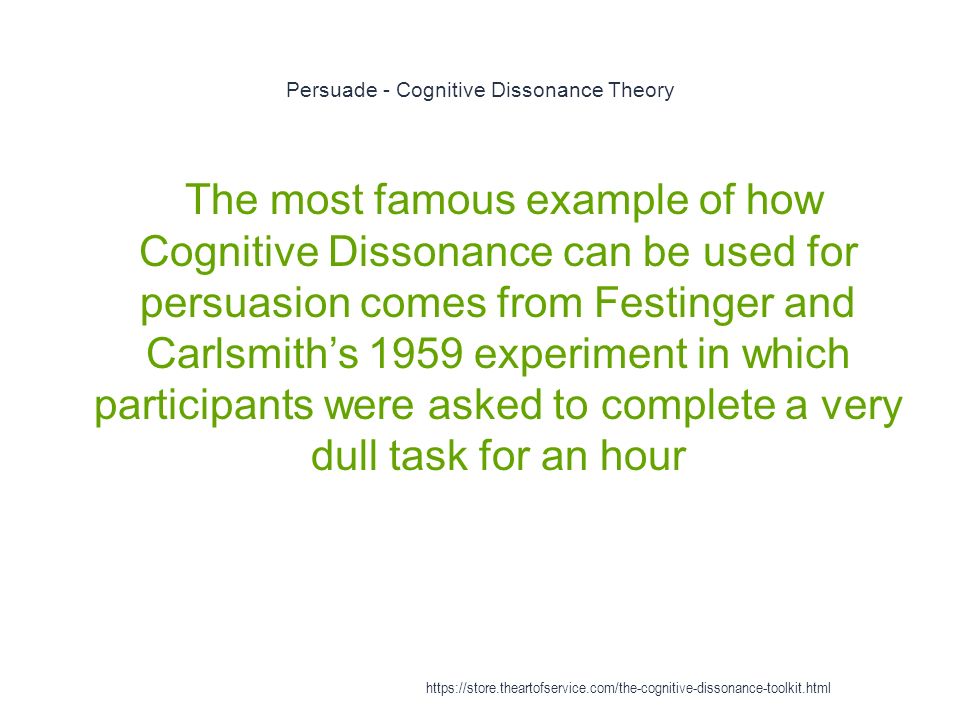 Persuade - Cognitive Dissonance Theory

The most famous example of how Cognitive Dissonance can be used for persuasion comes from Festinger and Carlsmith’s 1959 experiment in which participants were asked to complete a very dull task for an hour

https://store.theartofservice.com/the-cognitive-dissonance-toolkit.html